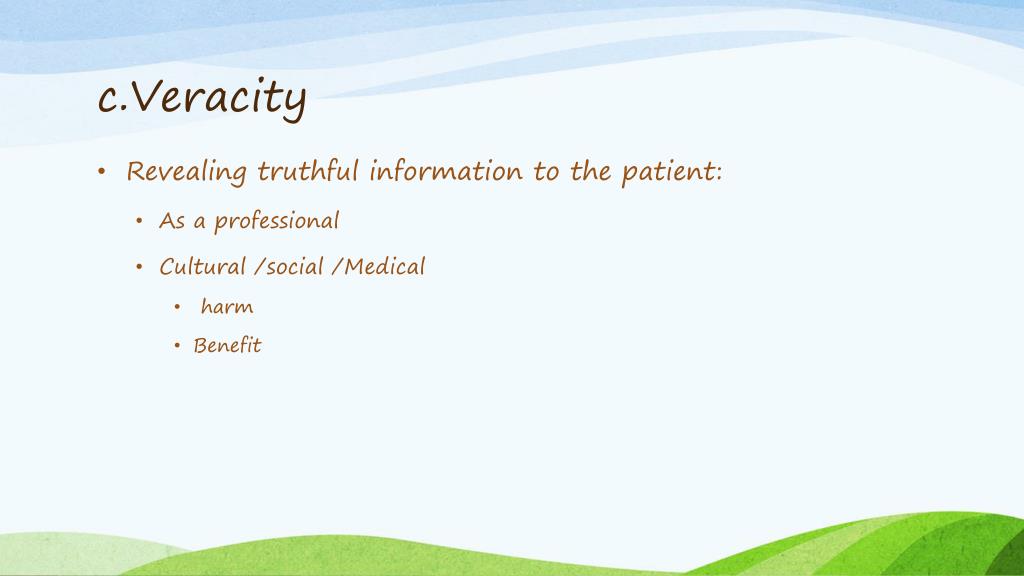 c.Veracity

• Revealing truthful information to the patient:
  • As a professional
  • Cultural /social /Medical
    • harm
    • Benefit